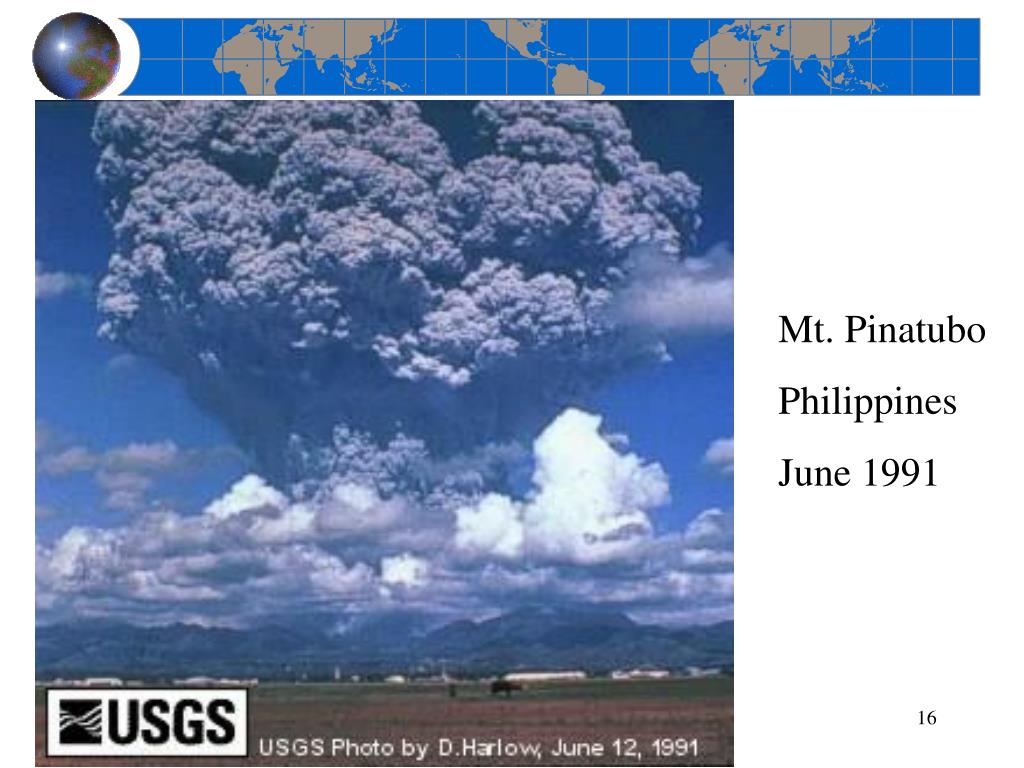 Mt. Pinatubo

Philippines

June 1991

USGS

USGS Photo by D.Harlow, June 12, 1991

16